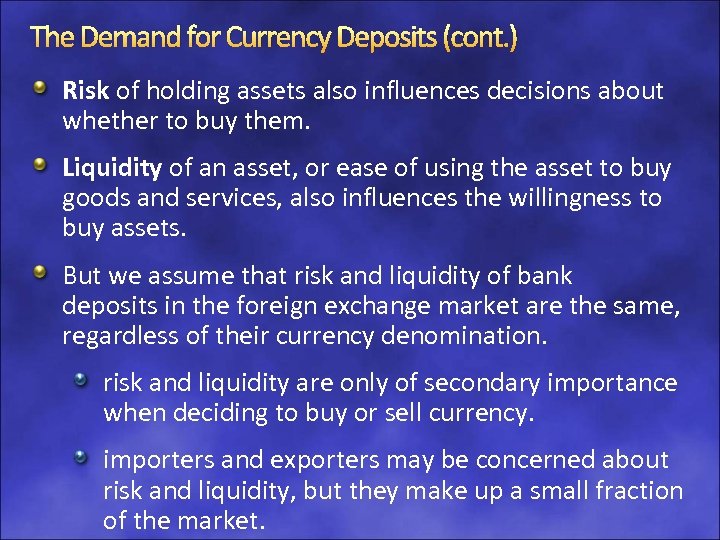 The Demand for Currency Deposits (cont.)

Risk of holding assets also influences decisions about whether to buy them.

Liquidity of an asset, or ease of using the asset to buy goods and services, also influences the willingness to buy assets.

But we assume that risk and liquidity of bank deposits in the foreign exchange market are the same, regardless of their currency denomination.

risk and liquidity are only of secondary importance when deciding to buy or sell currency.

importers and exporters may be concerned about risk and liquidity, but they make up a small fraction of the market.